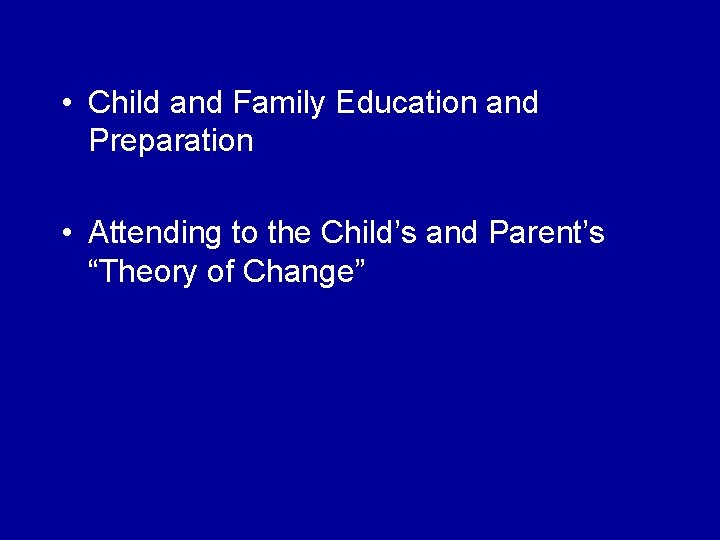 • Child and Family Education and Preparation

• Attending to the Child’s and Parent’s “Theory of Change”